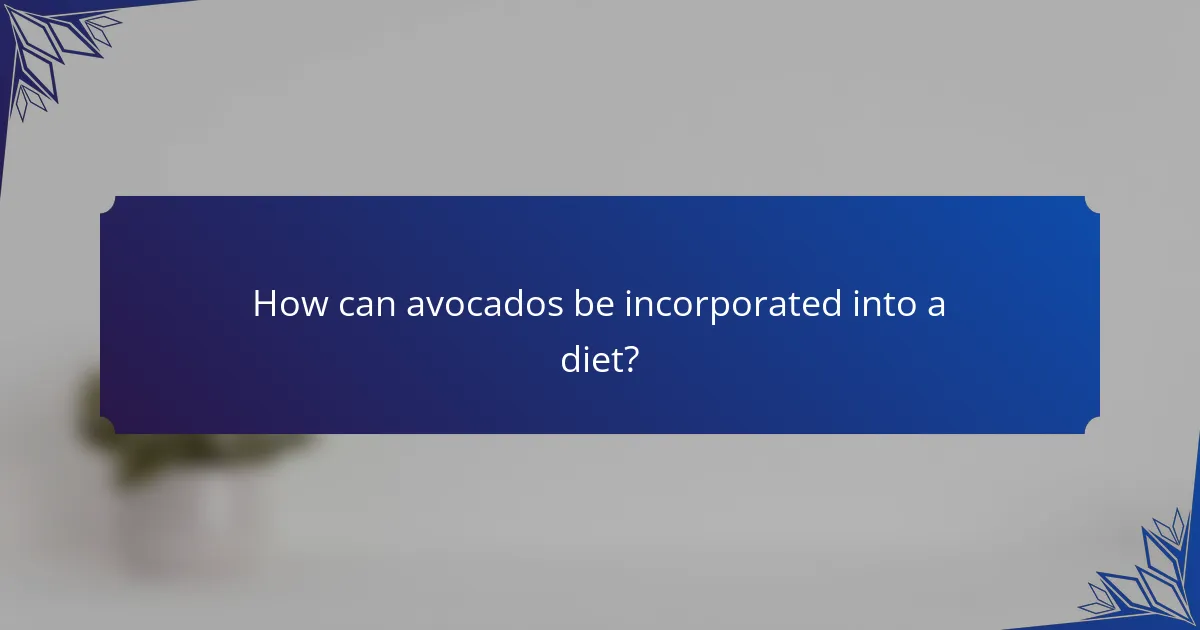 How can avocados be incorporated into a diet?